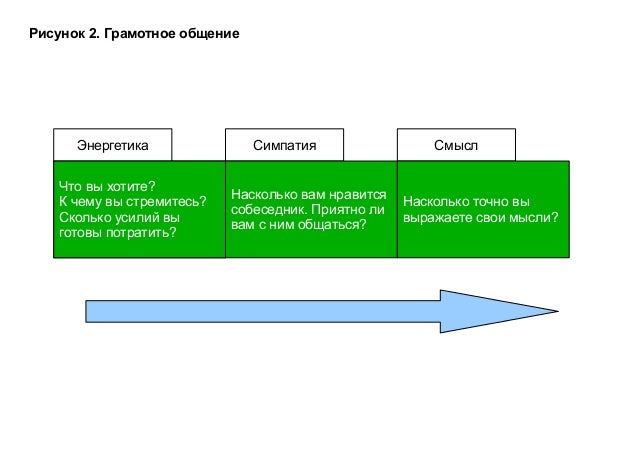 Рисунок 2. Грамотное общение

Энергетика

Что вы хотите?
К чему вы стремитесь?
Сколько усилий вы готовы потратить?

Симпатия

Насколько вам нравится собеседник. Приятно ли вам с ним общаться?

Смысл

Насколько точно вы выражаете свои мысли?